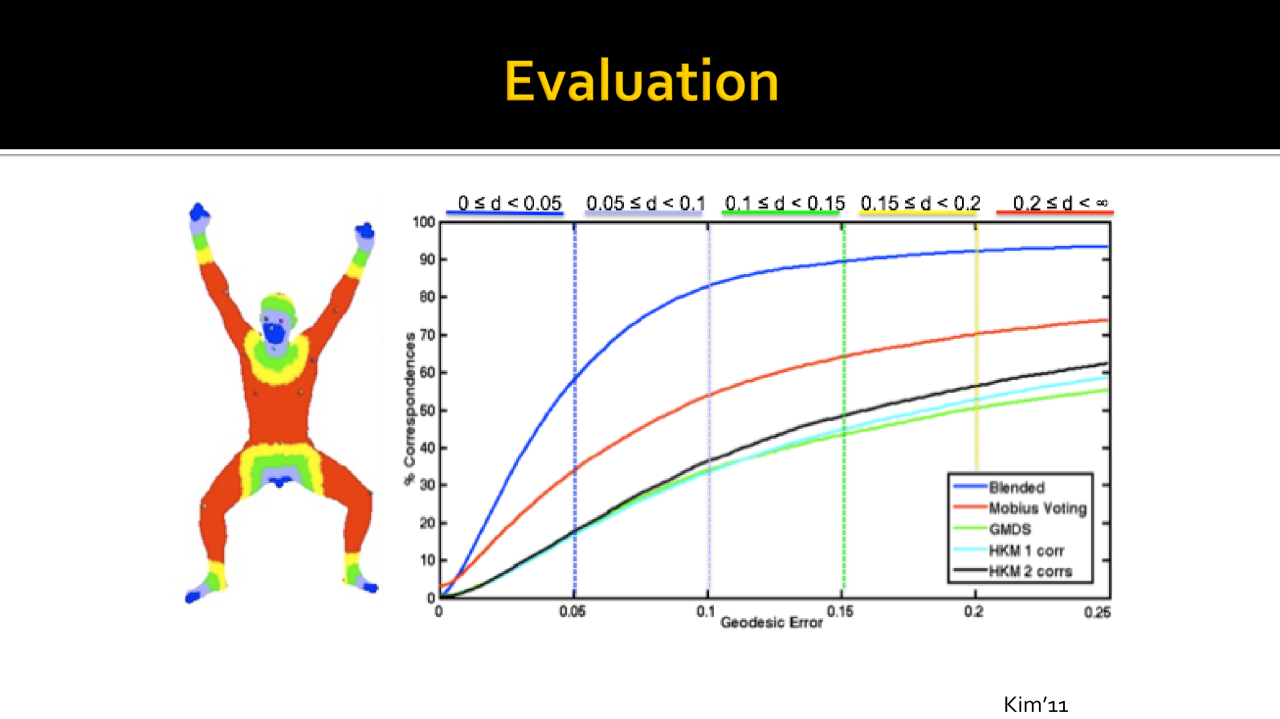 Evaluation

$0 \le d < 0.05$ $0.05 \le d < 0.1$ $0.1 \le d < 0.15$ $0.15 \le d < 0.2$ $0.2 \le d < \infty$

100
90
80
70
60
50
40
30
20
10
0

% Correspondences

0 0.05 0.1 0.15 0.2 0.25
Geodesic Error

Blended
Mobius Voting
GMDS
HKM 1 corr
HKM 2 corrs

Kim'11